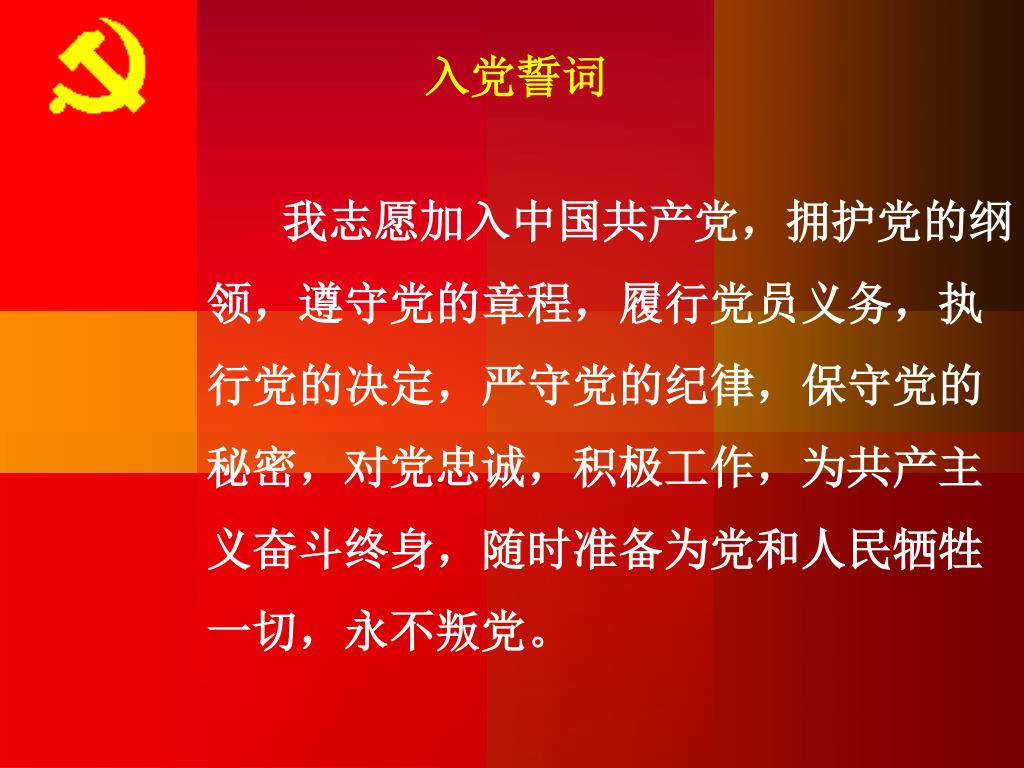 入党誓词

我志愿加入中国共产党，拥护党的纲领，遵守党的章程，履行党员义务，执行党的决定，严守党的纪律，保守党的秘密，对党忠诚，积极工作，为共产主义奋斗终身，随时准备为党和人民牺牲一切，永不叛党。